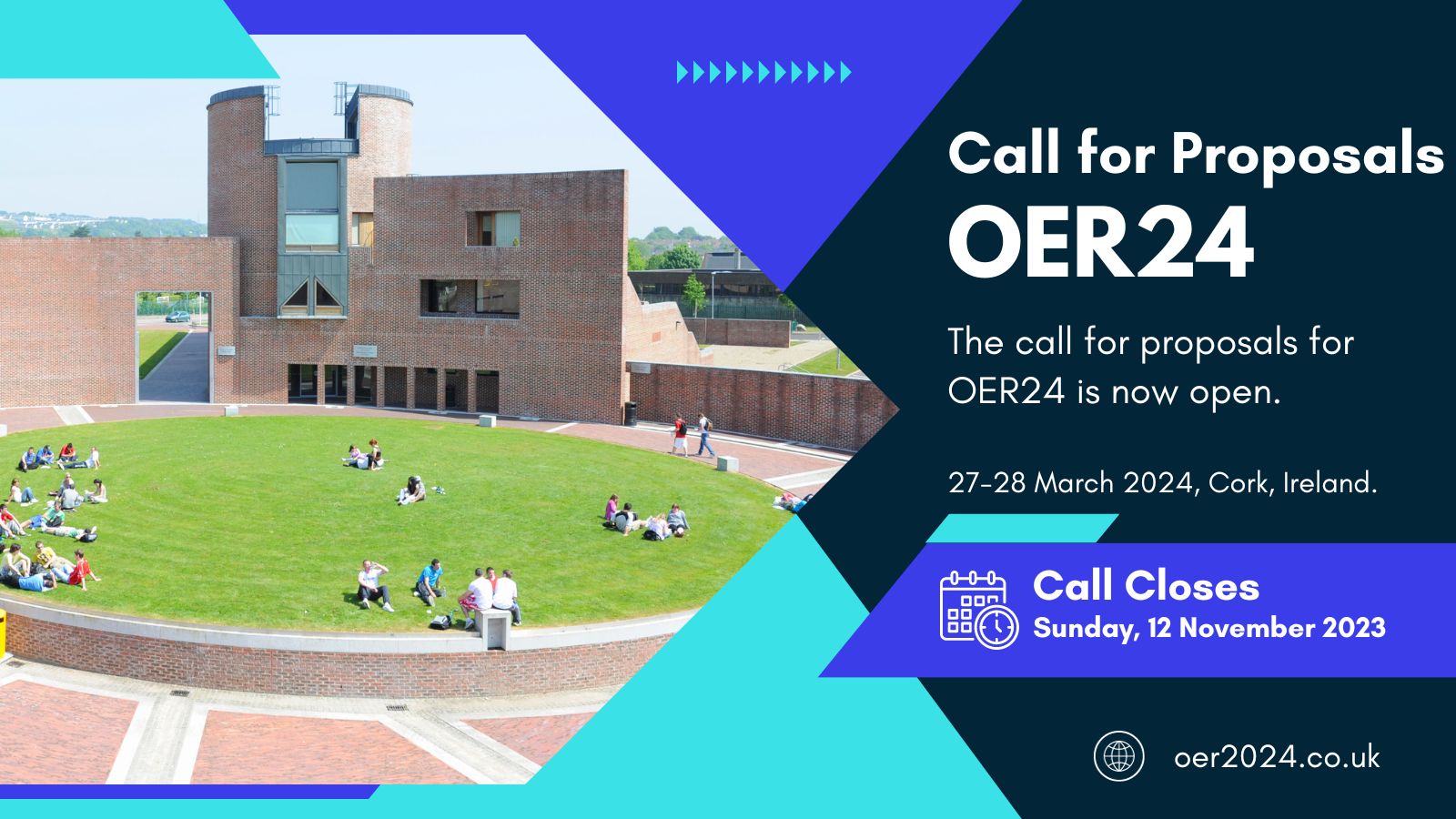 Call for Proposals
OER24

The call for proposals for OER24 is now open.

27-28 March 2024, Cork, Ireland.

Call Closes
Sunday, 12 November 2023

oer2024.co.uk